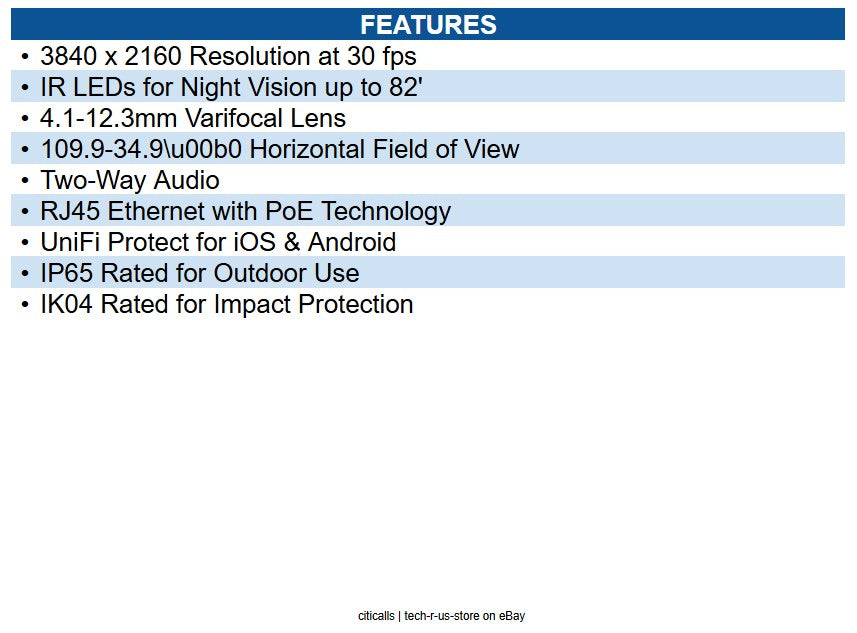 FEATURES

• 3840 x 2160 Resolution at 30 fps
• IR LEDs for Night Vision up to 82'
• 4.1-12.3mm Varifocal Lens
• 109.9-34.9\u00b0 Horizontal Field of View
• Two-Way Audio
• RJ45 Ethernet with PoE Technology
• UniFi Protect for iOS & Android
• IP65 Rated for Outdoor Use
• IK04 Rated for Impact Protection

citicalls | tech-r-us-store on eBay